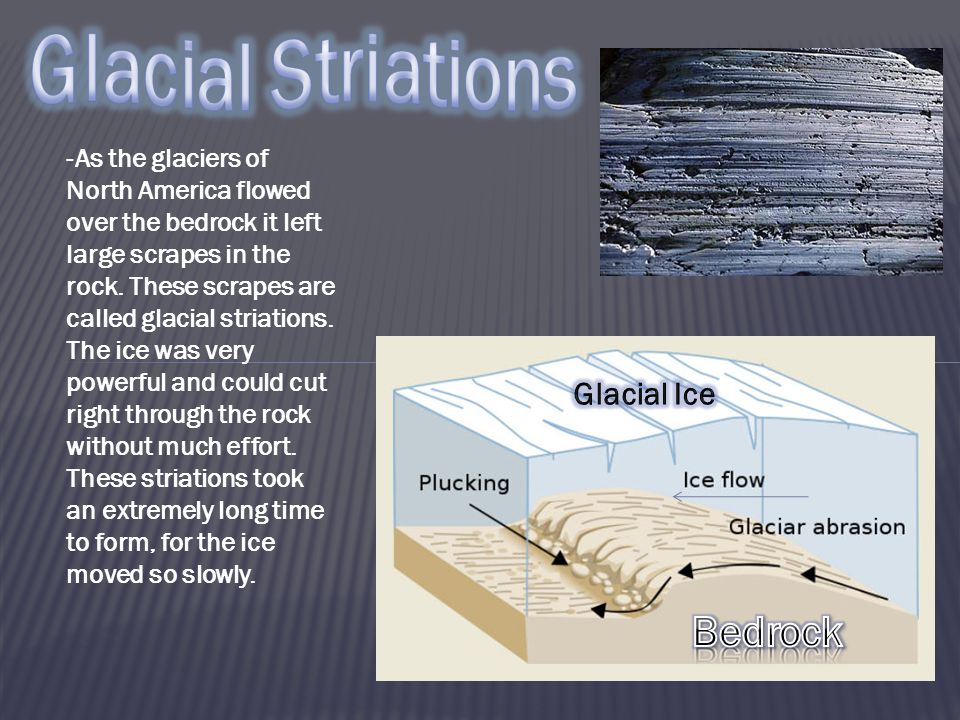 Glacial Striations

-As the glaciers of North America flowed over the bedrock it left large scrapes in the rock. These scrapes are called glacial striations. The ice was very powerful and could cut right through the rock without much effort. These striations took an extremely long time to form, for the ice moved so slowly.

Glacial Ice

Plucking

Ice flow

Glaciar abrasion

Bedrock